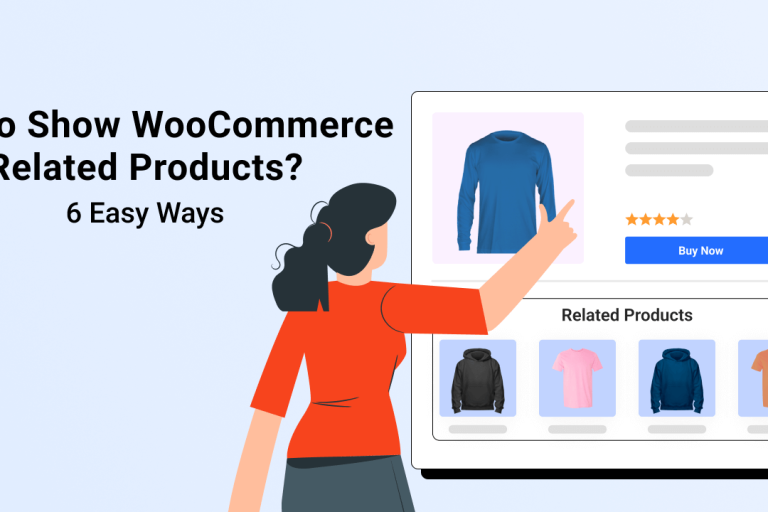 o Show WooCommerce Related Products?

6 Easy Ways

Buy Now

Related Products